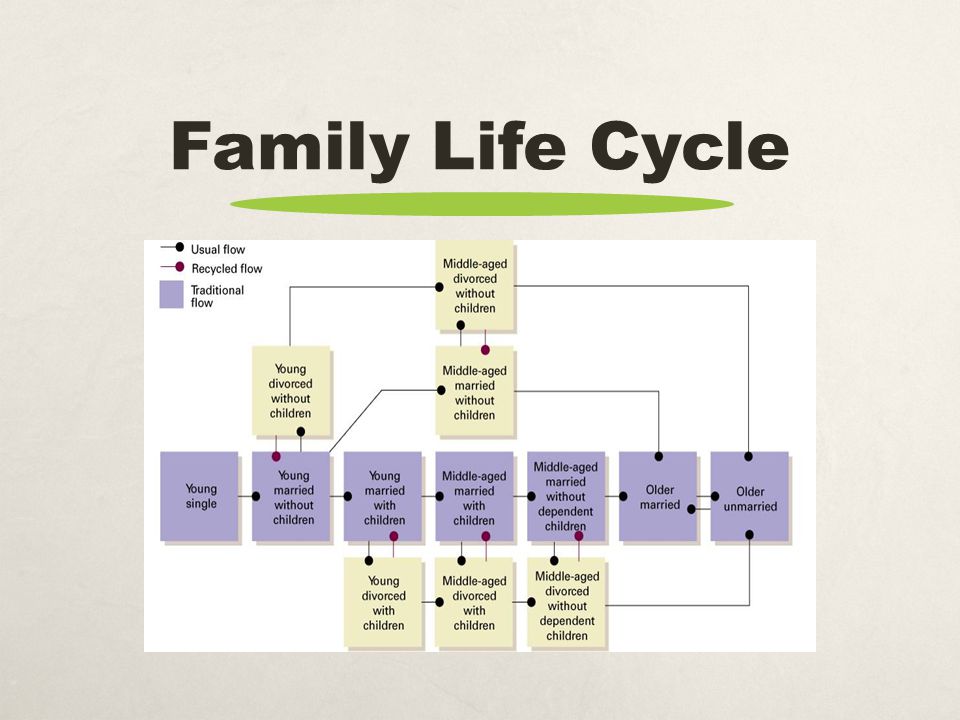 Family Life Cycle

Usual flow
Recycled flow
Traditional flow

Middle-aged divorced without children

Young divorced without children

Middle-aged married without children

Young single

Young married without children

Young married with children

Middle-aged married with children

Middle-aged married without dependent children

Older married

Older unmarried

Young divorced with children

Middle-aged divorced with children

Middle-aged divorced without dependent children